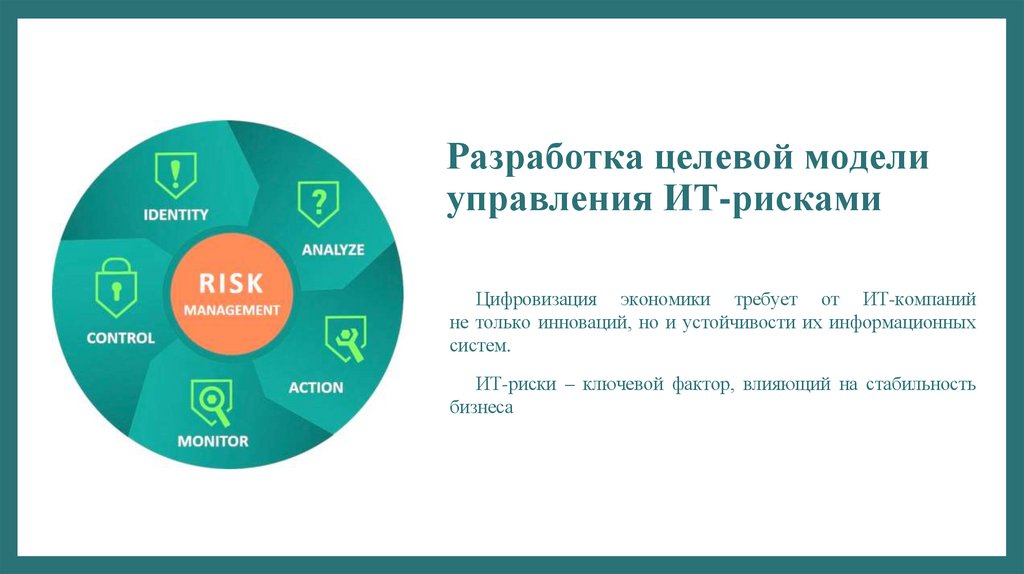 IDENTITY

ANALYZE

RISK
MANAGEMENT

CONTROL

ACTION

MONITOR

Разработка целевой модели управления ИТ-рисками

Цифровизация экономики требует от ИТ-компаний не только инноваций, но и устойчивости их информационных систем.

ИТ-риски – ключевой фактор, влияющий на стабильность бизнеса